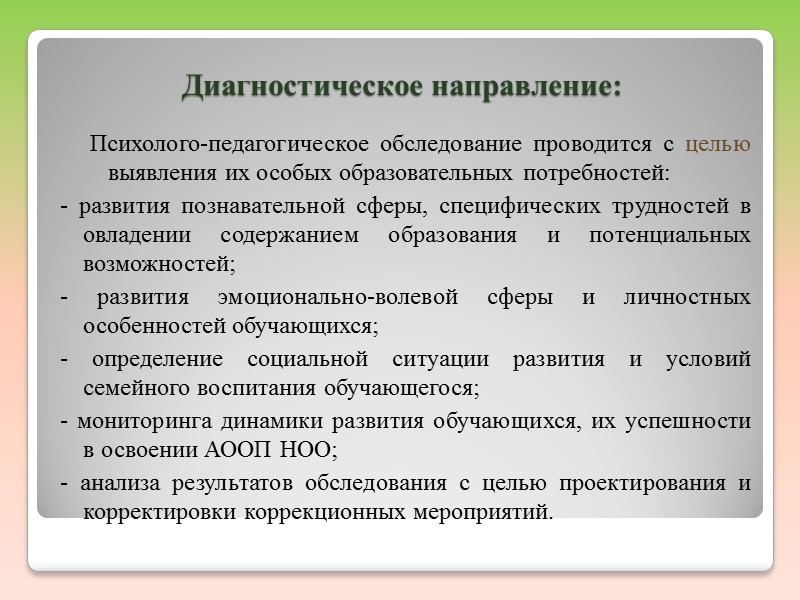 Диагностическое направление:

Психолого-педагогическое обследование проводится с целью выявления их особых образовательных потребностей:

- развития познавательной сферы, специфических трудностей в овладении содержанием образования и потенциальных возможностей;

- развития эмоционально-волевой сферы и личностных особенностей обучающихся;

- определение социальной ситуации развития и условий семейного воспитания обучающегося;

- мониторинга динамики развития обучающихся, их успешности в освоении АООП НОО;

- анализа результатов обследования с целью проектирования и корректировки коррекционных мероприятий.